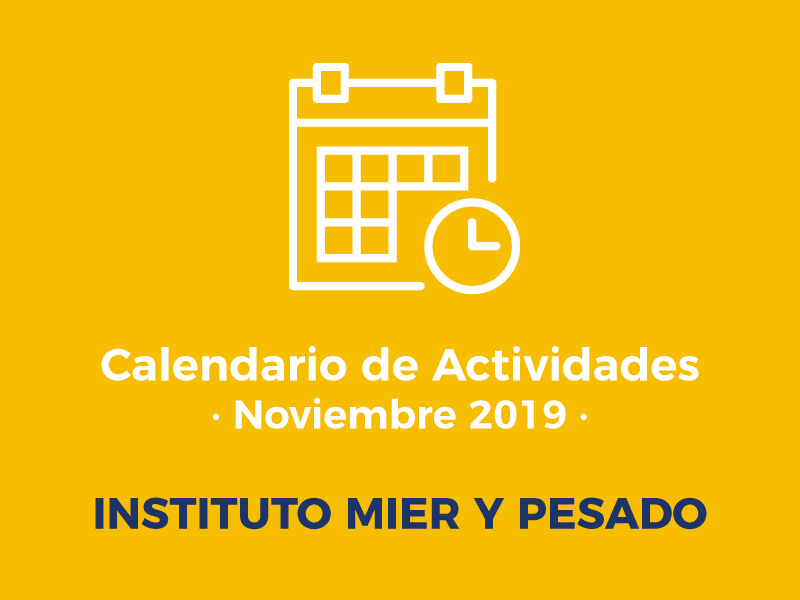 Calendario de Actividades
· Noviembre 2019 ·

INSTITUTO MIER Y PESADO